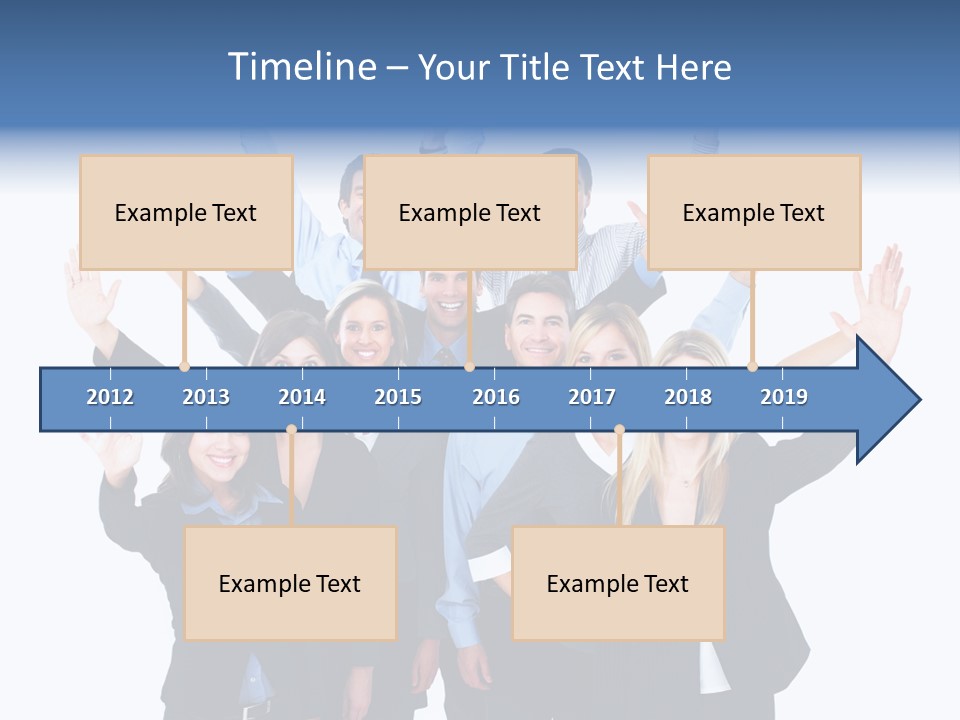 Timeline – Your Title Text Here

Example Text

Example Text

Example Text

2012 2013 2014 2015 2016 2017 2018 2019

Example Text

Example Text